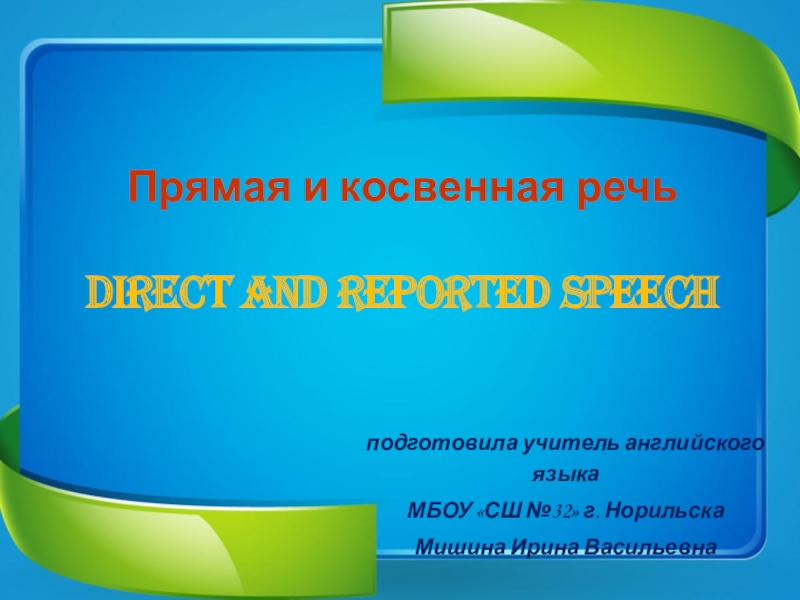 Прямая и косвенная речь

DIRECT AND REPORTED SPEECH

подготовила учитель английского языка

МБОУ «СШ №32» г. Норильска

Мишина Ирина Васильевна